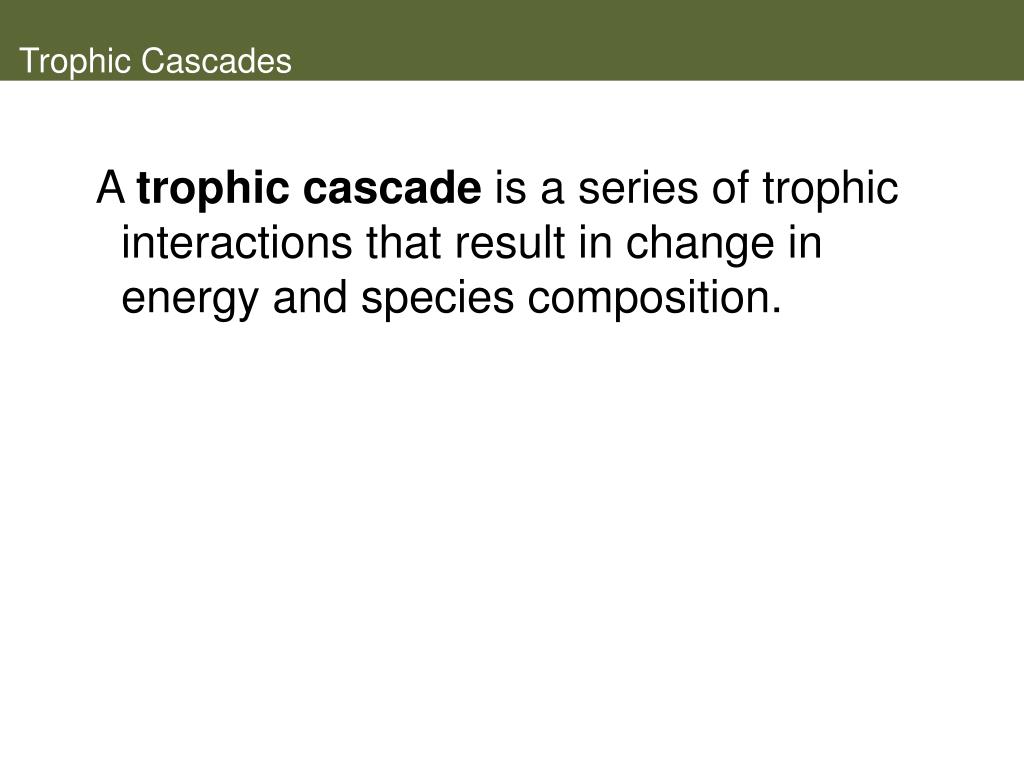 Trophic Cascades

A trophic cascade is a series of trophic interactions that result in change in energy and species composition.